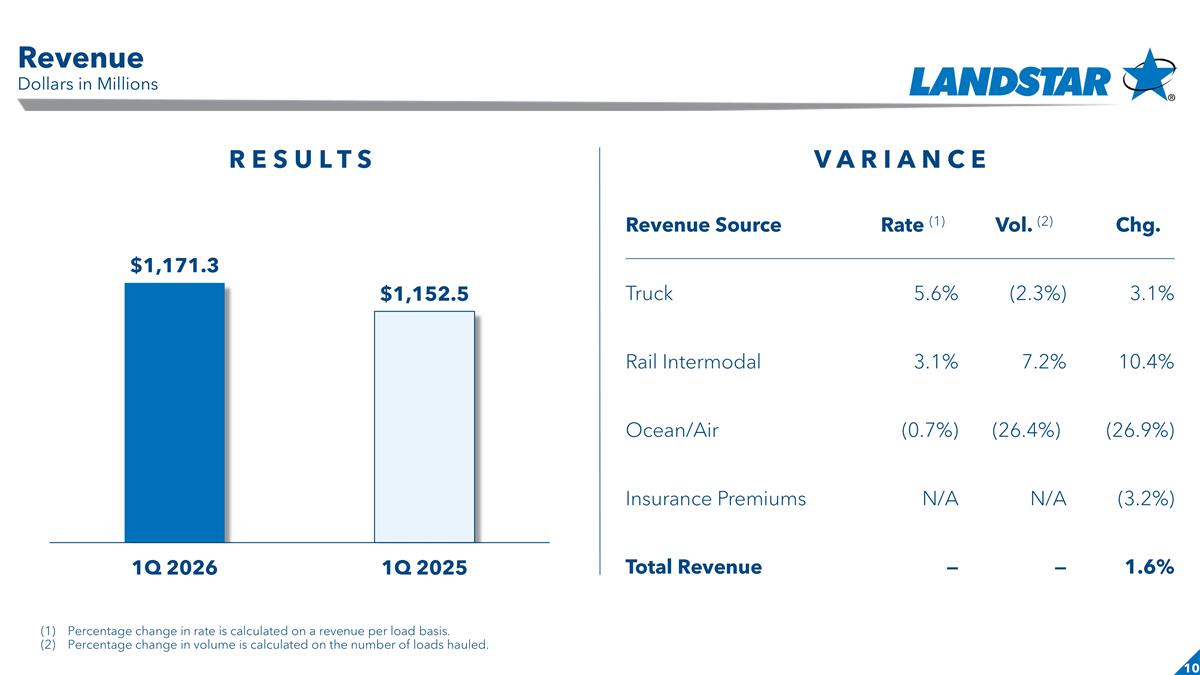 Revenue
Dollars in Millions

LANDSTAR ®

RESULTS

$1,171.3

$1,152.5

1Q 2026

1Q 2025

VARIANCE

| Revenue Source | Rate (1) | Vol. (2) | Chg. |
|---|---|---|---|
| Truck | 5.6% | (2.3%) | 3.1% |
| Rail Intermodal | 3.1% | 7.2% | 10.4% |
| Ocean/Air | (0.7%) | (26.4%) | (26.9%) |
| Insurance Premiums | N/A | N/A | (3.2%) |
| Total Revenue | – | – | 1.6% |

(1) Percentage change in rate is calculated on a revenue per load basis.
(2) Percentage change in volume is calculated on the number of loads hauled.

10